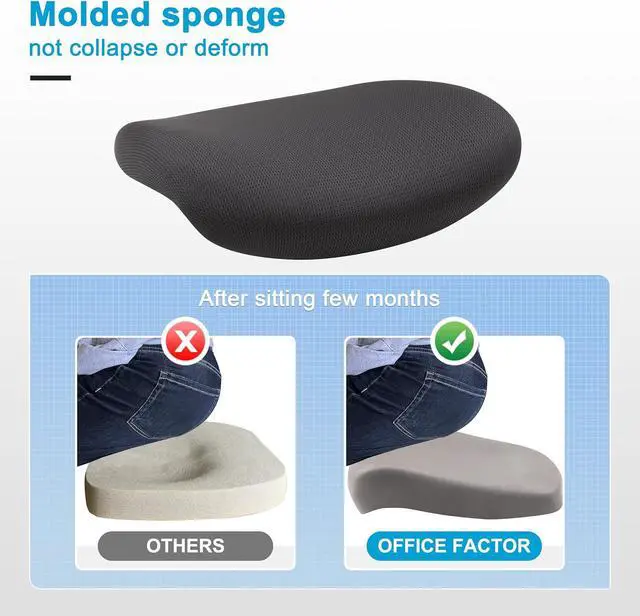 Molded sponge
not collapse or deform

After sitting few months

OTHERS

OFFICE FACTOR